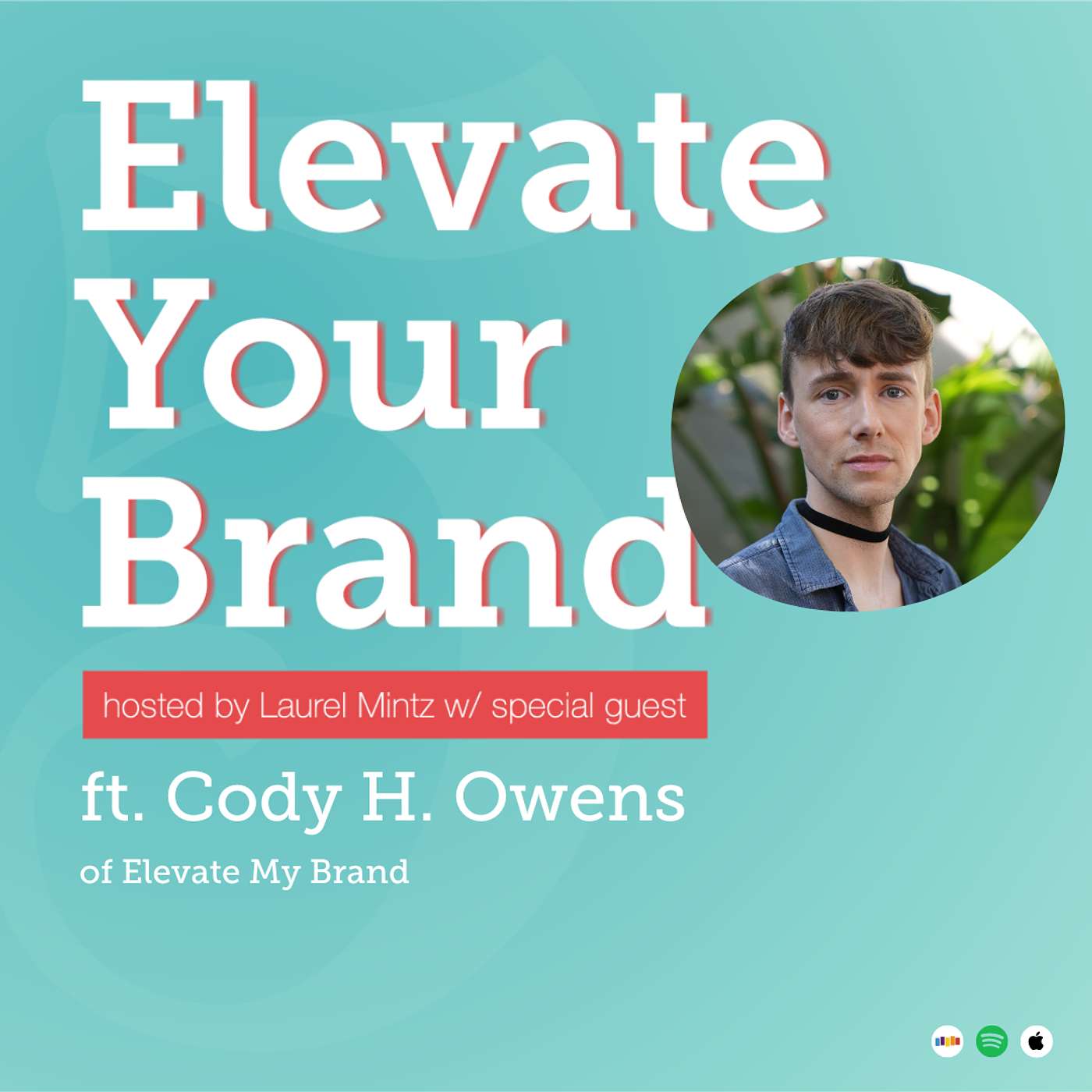 Elevate Your Brand

hosted by Laurel Mintz w/ special guest

ft. Cody H. Owens

of Elevate My Brand